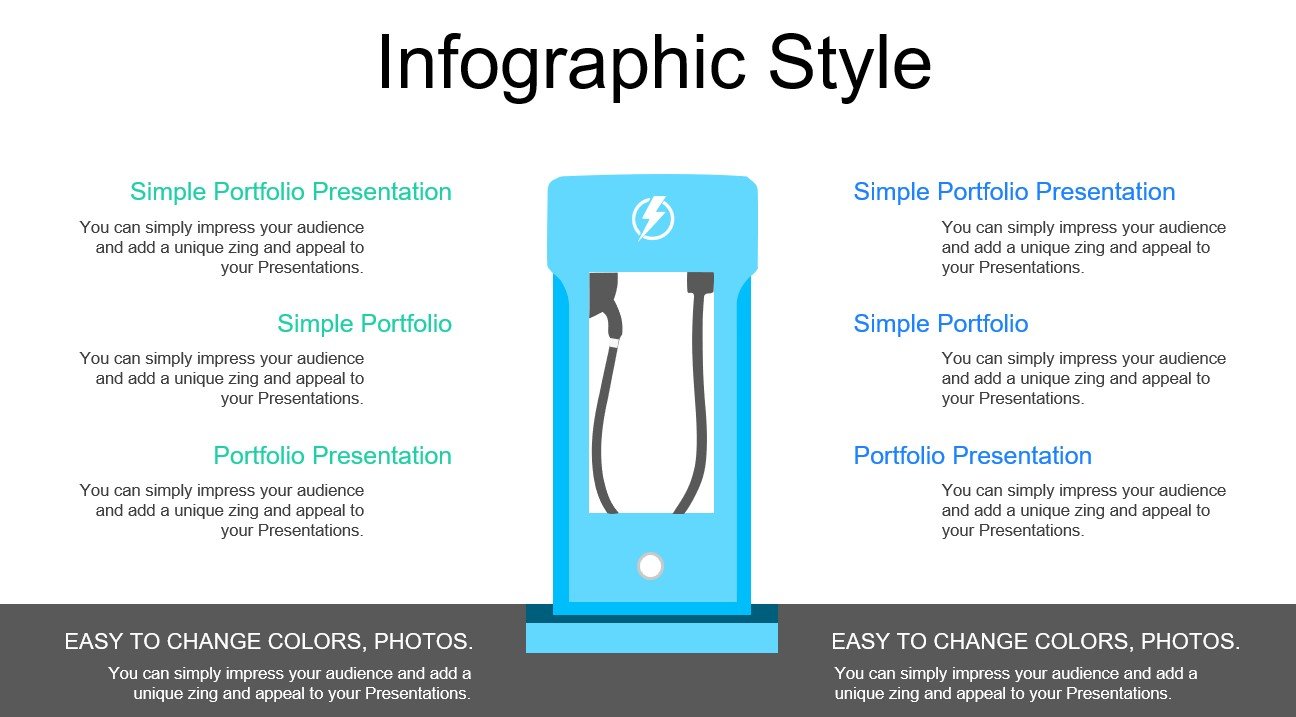 Infographic Style

Simple Portfolio Presentation
You can simply impress your audience and add a unique zing and appeal to your Presentations.

Simple Portfolio
You can simply impress your audience and add a unique zing and appeal to your Presentations.

Portfolio Presentation
You can simply impress your audience and add a unique zing and appeal to your Presentations.

Simple Portfolio Presentation
You can simply impress your audience and add a unique zing and appeal to your Presentations.

Simple Portfolio
You can simply impress your audience and add a unique zing and appeal to your Presentations.

Portfolio Presentation
You can simply impress your audience and add a unique zing and appeal to your Presentations.

EASY TO CHANGE COLORS, PHOTOS.
You can simply impress your audience and add a unique zing and appeal to your Presentations.

EASY TO CHANGE COLORS, PHOTOS.
You can simply impress your audience and add a unique zing and appeal to your Presentations.